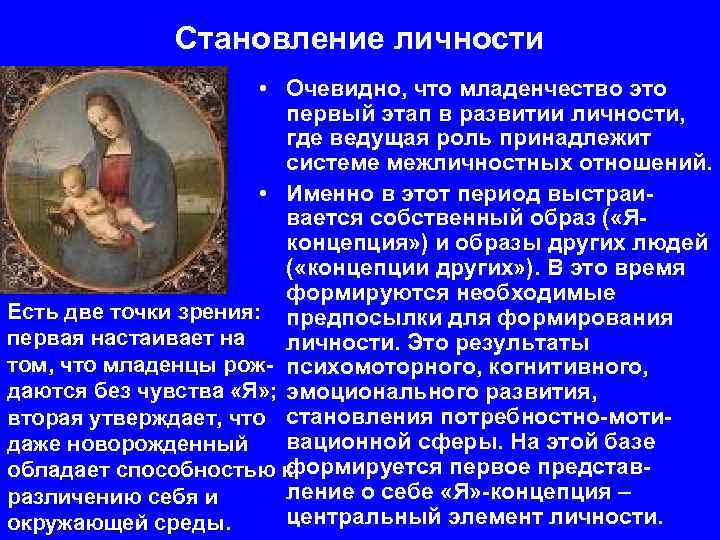 Становление личности

• Очевидно, что младенчество это первый этап в развитии личности, где ведущая роль принадлежит системе межличностных отношений.

• Именно в этот период выстраивается собственный образ («Я-концепция») и образы других людей («концепции других»). В это время формируются необходимые предпосылки для формирования личности. Это результаты психомоторного, когнитивного, эмоционального развития, становления потребностно-мотивационной сферы. На этой базе формируется первое представление о себе «Я»-концепция – центральный элемент личности.

Есть две точки зрения: первая настаивает на том, что младенцы рождаются без чувства «Я»; вторая утверждает, что даже новорожденный обладает способностью к различению себя и окружающей среды.